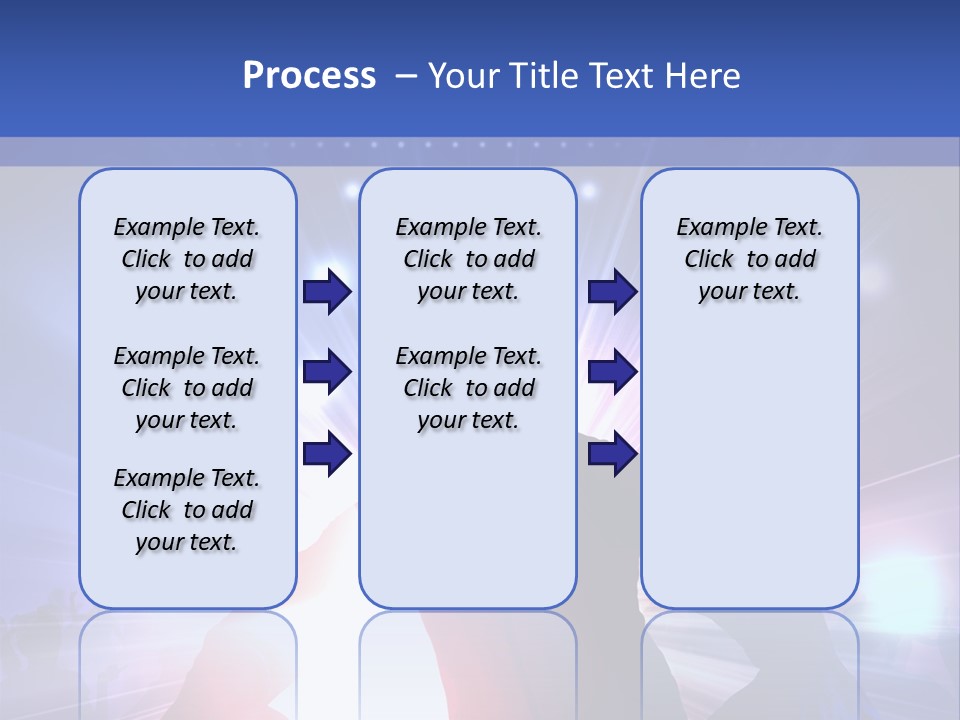 Process – Your Title Text Here

Example Text. Click to add your text.

Example Text. Click to add your text.

Example Text. Click to add your text.

Example Text. Click to add your text.

Example Text. Click to add your text.

Example Text. Click to add your text.